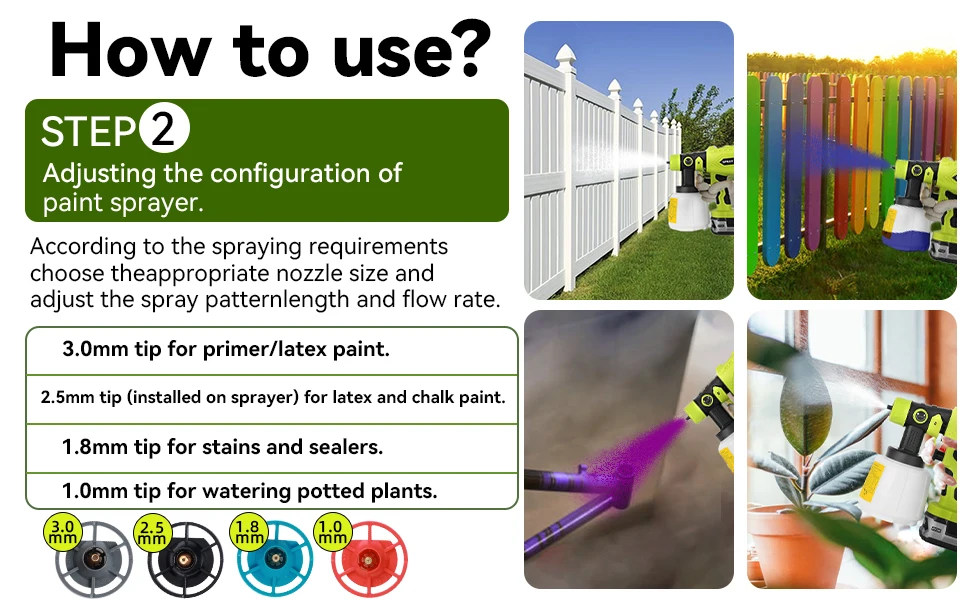 How to use?

STEP 2
Adjusting the configuration of paint sprayer.

According to the spraying requirements choose theappropriate nozzle size and adjust the spray patternlength and flow rate.

3.0mm tip for primer/latex paint.
2.5mm tip (installed on sprayer) for latex and chalk paint.
1.8mm tip for stains and sealers.
1.0mm tip for watering potted plants.

3.0 mm
2.5 mm
1.8 mm
1.0 mm